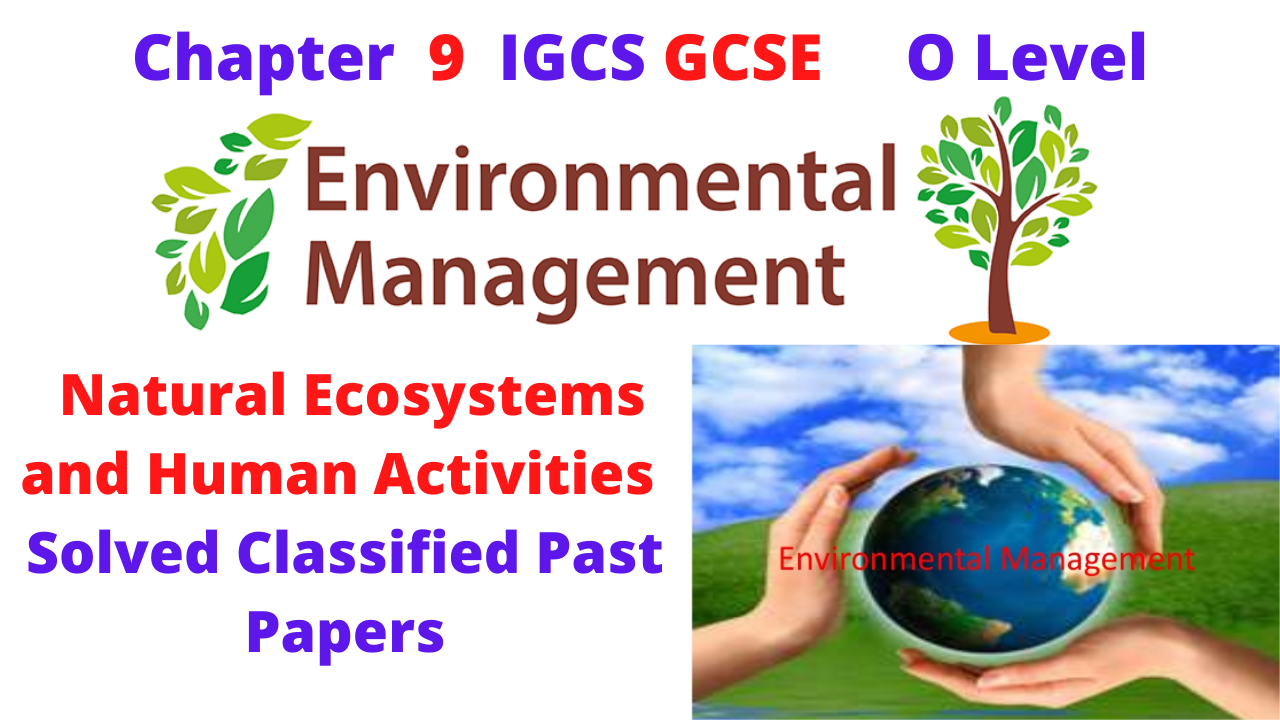 Chapter 9 IGCS GCSE O Level

Environmental Management

Natural Ecosystems and Human Activities Solved Classified Past Papers

Environmental Management